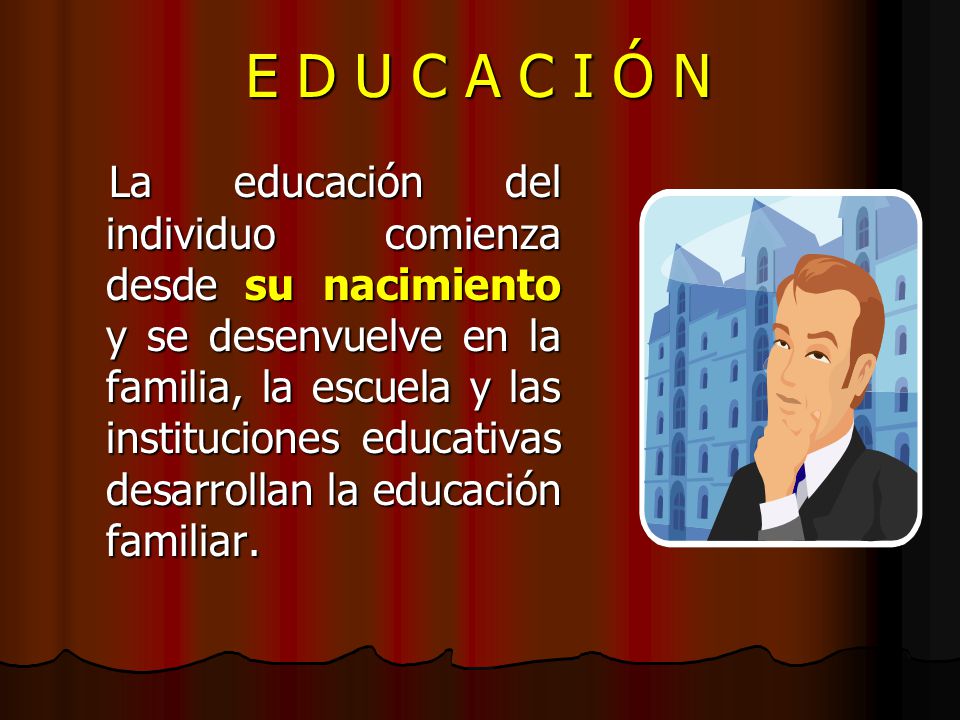 E D U C A C I Ó N

La educación del individuo comienza desde su nacimiento y se desenvuelve en la familia, la escuela y las instituciones educativas desarrollan la educación familiar.